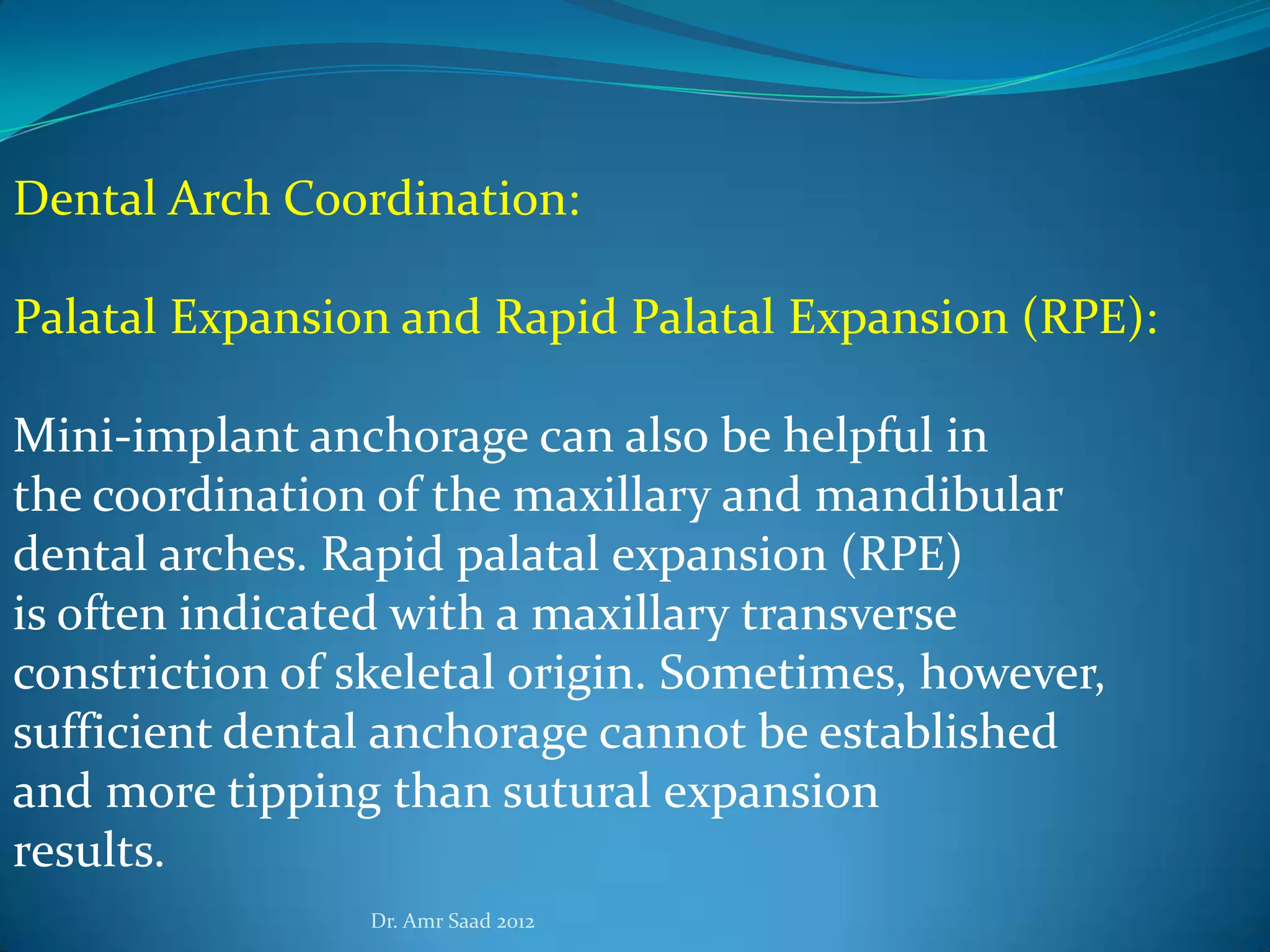 Dental Arch Coordination:

Palatal Expansion and Rapid Palatal Expansion (RPE):

Mini-implant anchorage can also be helpful in the coordination of the maxillary and mandibular dental arches. Rapid palatal expansion (RPE) is often indicated with a maxillary transverse constriction of skeletal origin. Sometimes, however, sufficient dental anchorage cannot be established and more tipping than sutural expansion results.

Dr. Amr Saad 2012